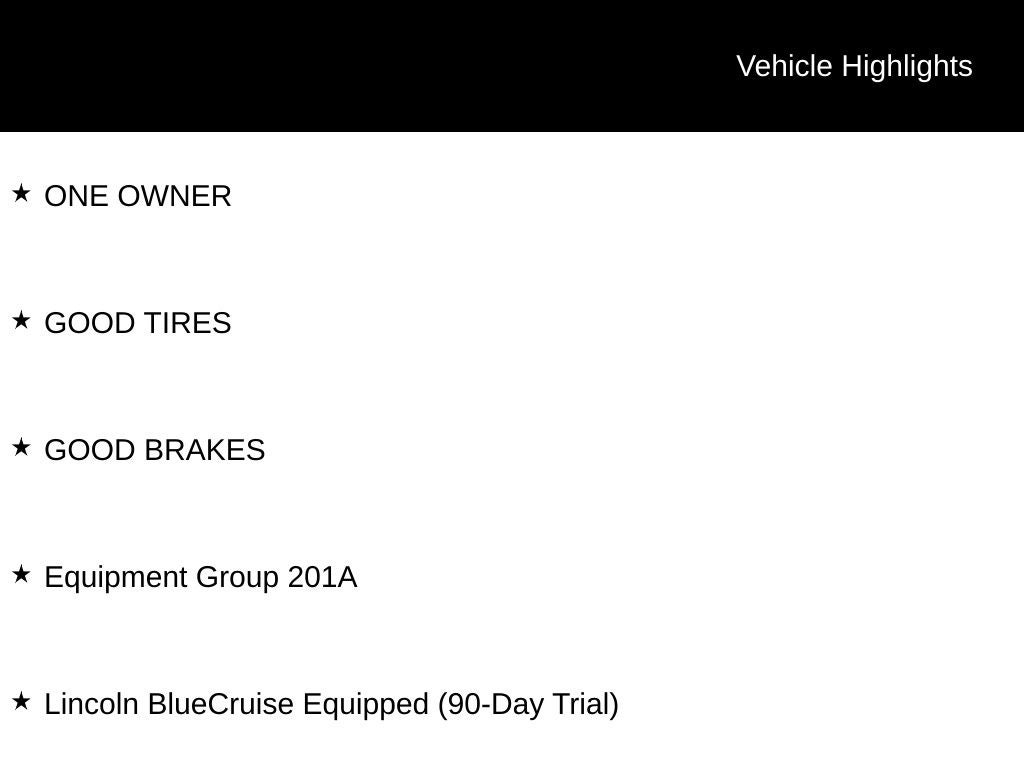 Vehicle Highlights

★ ONE OWNER

★ GOOD TIRES

★ GOOD BRAKES

★ Equipment Group 201A

★ Lincoln BlueCruise Equipped (90-Day Trial)